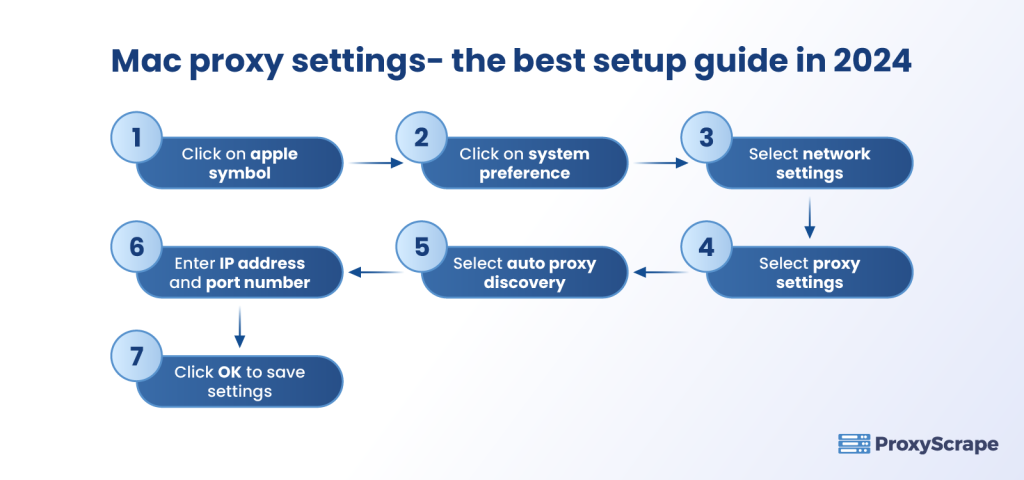 Mac proxy settings- the best setup guide in 2024

1 Click on apple symbol

2 Click on system preference

3 Select network settings

4 Select proxy settings

5 Select auto proxy discovery

6 Enter IP address and port number

7 Click OK to save settings

ProxyScrape